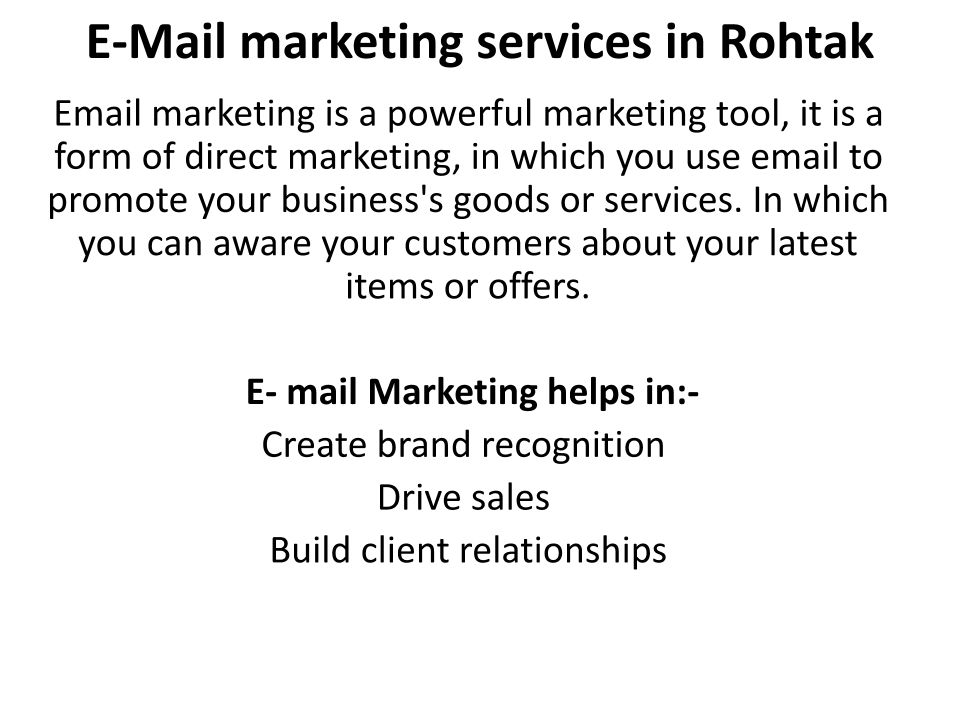 E-Mail marketing services in Rohtak

Email marketing is a powerful marketing tool, it is a form of direct marketing, in which you use email to promote your business's goods or services. In which you can aware your customers about your latest items or offers.

E- mail Marketing helps in:-
Create brand recognition
Drive sales
Build client relationships